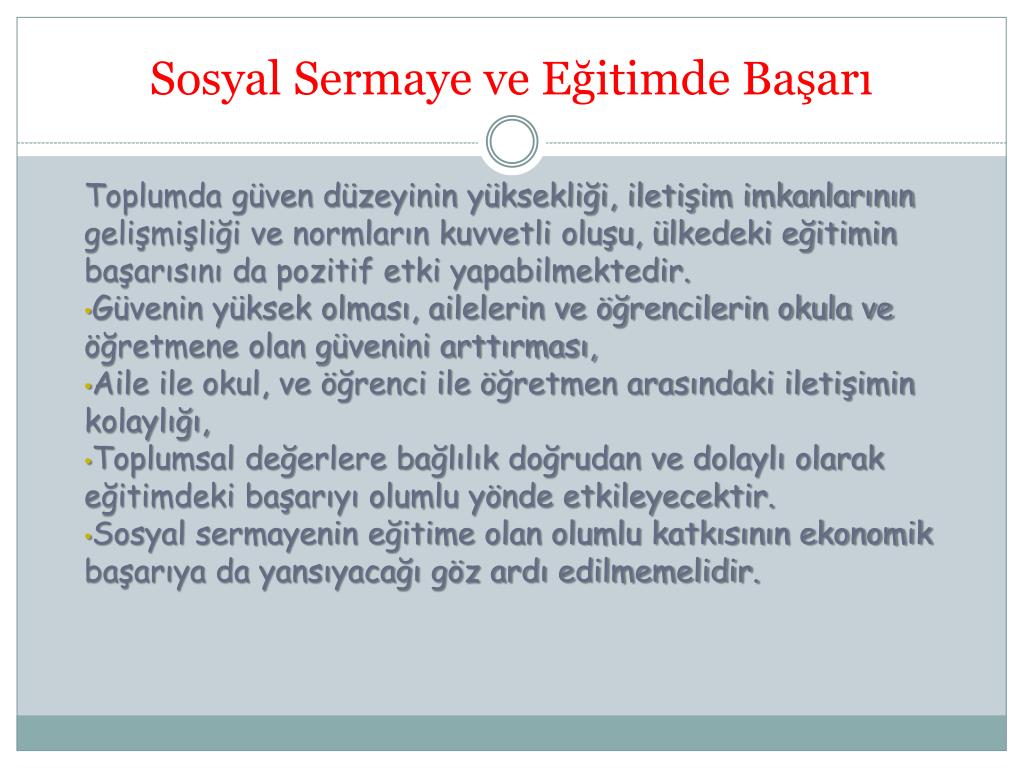 Sosyal Sermaye ve Eğitimde Başarı

Toplumda güven düzeyinin yüksekliği, iletişim imkanlarının gelişmişliği ve normların kuvvetli oluşu, ülkedeki eğitimin başarısını da pozitif etki yapabilmektedir.
•Güvenin yüksek olması, ailelerin ve öğrencilerin okula ve öğretmene olan güvenini arttırması,
•Aile ile okul, ve öğrenci ile öğretmen arasındaki iletişimin kolaylığı,
•Toplumsal değerlere bağlılık doğrudan ve dolaylı olarak eğitimdeki başarıyı olumlu yönde etkileyecektir.
•Sosyal sermayenin eğitime olan olumlu katkısının ekonomik başarıya da yansıyacağı göz ardı edilmemelidir.